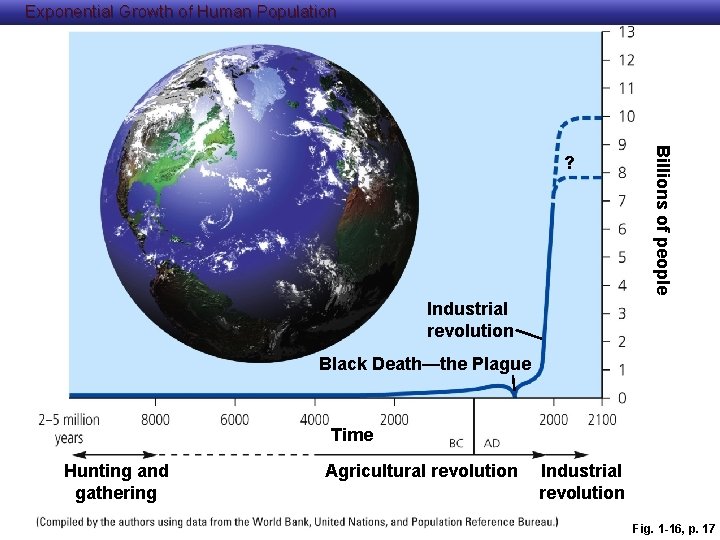 Exponential Growth of Human Population

13
12
11
10
9
8
7
6
5
4
3
2
1
0

Billions of people

?

Industrial revolution

Black Death—the Plague

2–5 million years 8000 6000 4000 2000 2000 2100

Time

BC AD

Hunting and gathering

Agricultural revolution

Industrial revolution

(Compiled by the authors using data from the World Bank, United Nations, and Population Reference Bureau.)

Fig. 1-16, p. 17